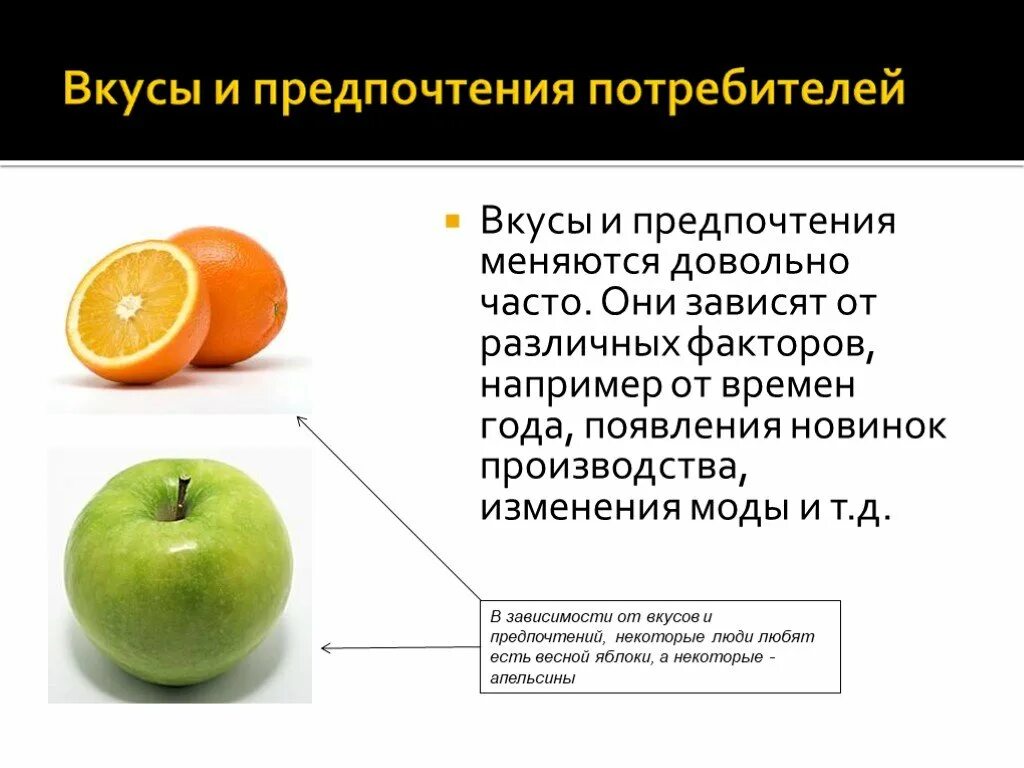 Вкусы и предпочтения потребителей

Вкусы и предпочтения меняются довольно часто. Они зависят от различных факторов, например от времен года, появления новинок производства, изменения моды и т.д.

В зависимости от вкусов и предпочтений, некоторые люди любят есть весной яблоки, а некоторые - апельсины